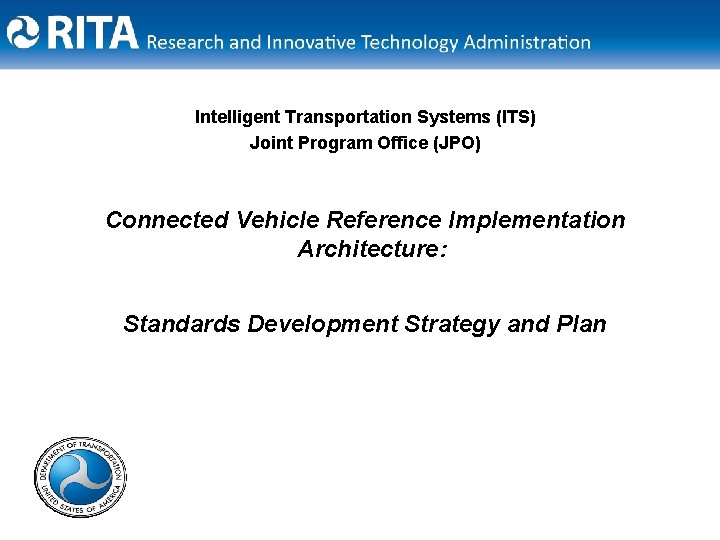 RITA Research and Innovative Technology Administration

Intelligent Transportation Systems (ITS)
Joint Program Office (JPO)

Connected Vehicle Reference Implementation Architecture:

Standards Development Strategy and Plan

DEPARTMENT OF TRANSPORTATION
UNITED STATES OF AMERICA